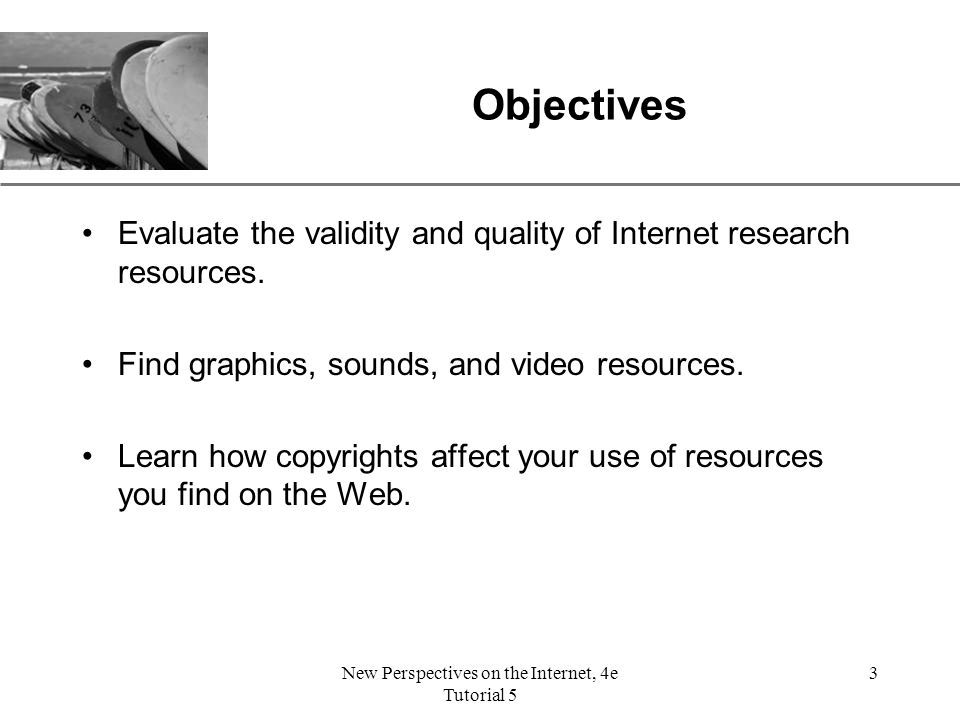 Objectives

• Evaluate the validity and quality of Internet research resources.

• Find graphics, sounds, and video resources.

• Learn how copyrights affect your use of resources you find on the Web.

New Perspectives on the Internet, 4e
Tutorial 5

3